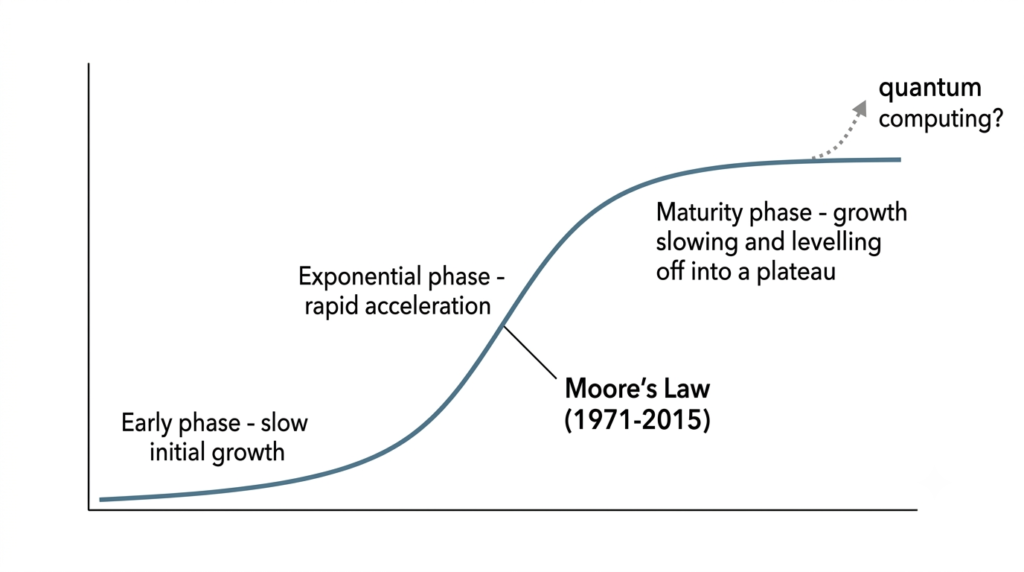 quantum computing?

Maturity phase - growth slowing and levelling off into a plateau

Exponential phase - rapid acceleration

Moore's Law (1971-2015)

Early phase - slow initial growth